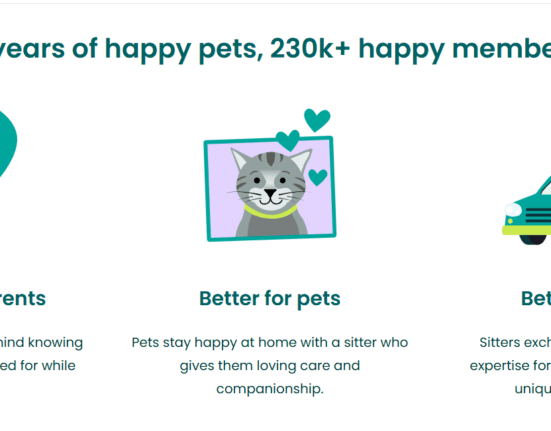 years of happy pets, 230k+ happy membe

rents

mind knowing ed for while

Better for pets

Pets stay happy at home with a sitter who gives them loving care and companionship.

Bet

Sitters exch expertise for uniqu